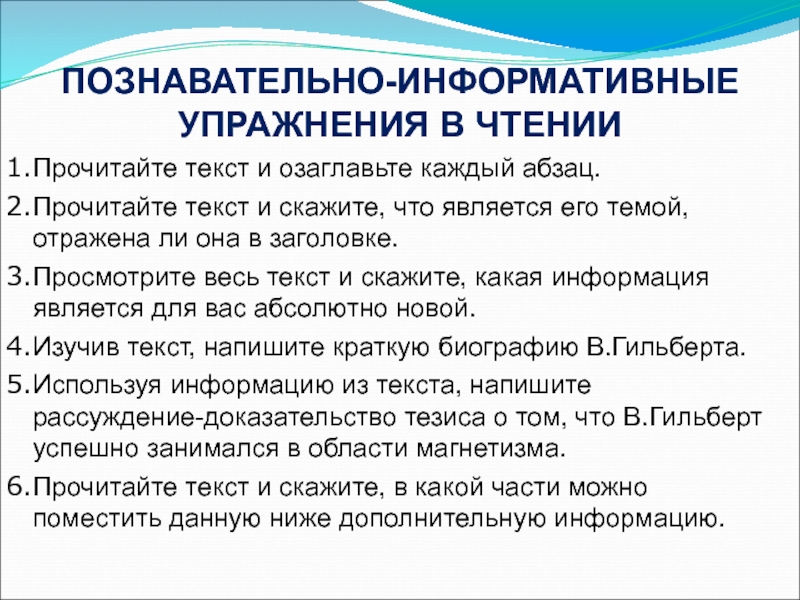 ПОЗНАВАТЕЛЬНО-ИНФОРМАТИВНЫЕ УПРАЖНЕНИЯ В ЧТЕНИИ

1.Прочитайте текст и озаглавьте каждый абзац.

2.Прочитайте текст и скажите, что является его темой, отражена ли она в заголовке.

3.Просмотрите весь текст и скажите, какая информация является для вас абсолютно новой.

4.Изучив текст, напишите краткую биографию В.Гильберта.

5.Используя информацию из текста, напишите рассуждение-доказательство тезиса о том, что В.Гильберт успешно занимался в области магнетизма.

6.Прочитайте текст и скажите, в какой части можно поместить данную ниже дополнительную информацию.